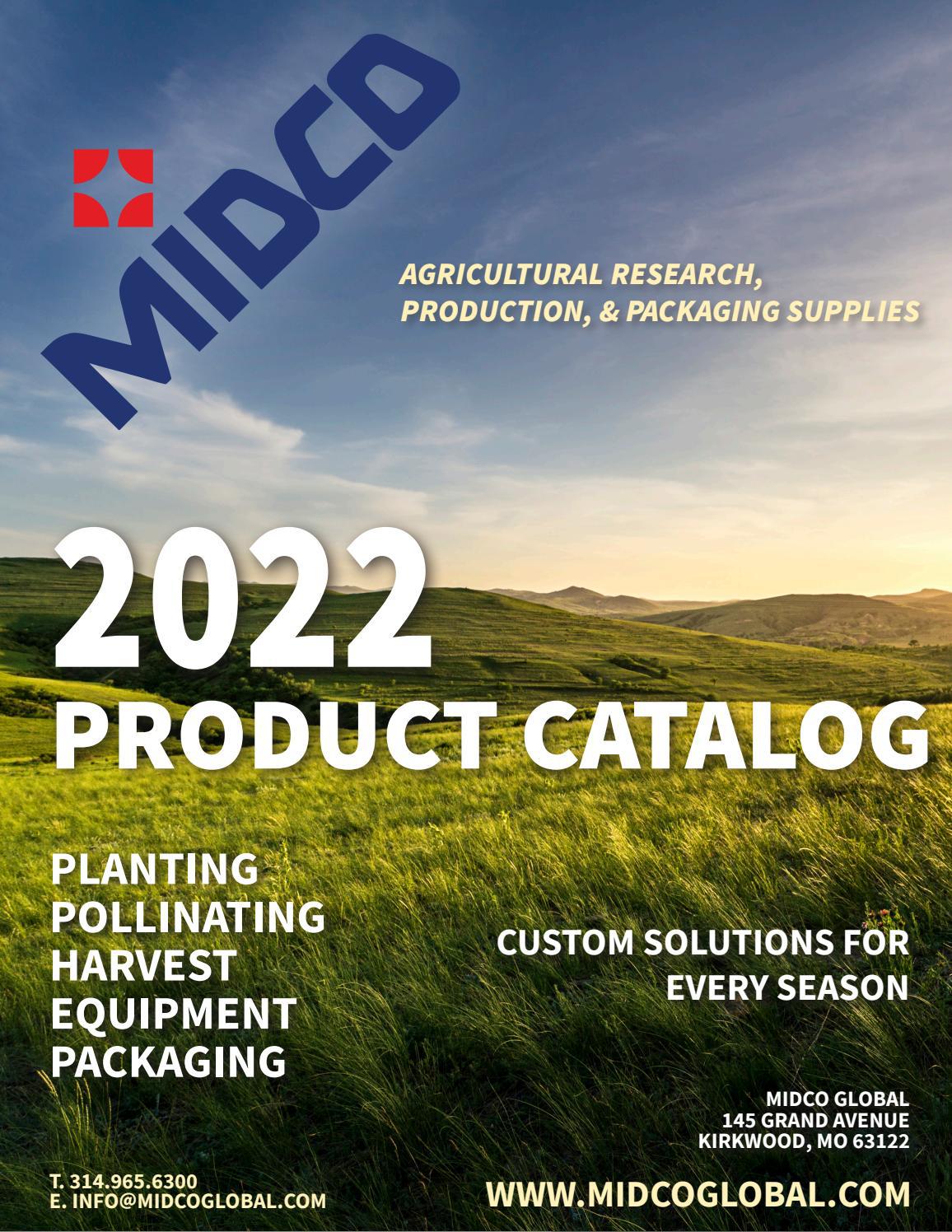 MIDCO

AGRICULTURAL RESEARCH, PRODUCTION, & PACKAGING SUPPLIES

2022
PRODUCT CATALOG

PLANTING
POLLINATING
HARVEST
EQUIPMENT
PACKAGING

CUSTOM SOLUTIONS FOR EVERY SEASON

MIDCO GLOBAL
145 GRAND AVENUE
KIRKWOOD, MO 63122

T. 314.965.6300
E. INFO@MIDCOGLOBAL.COM

WWW.MIDCOGLOBAL.COM